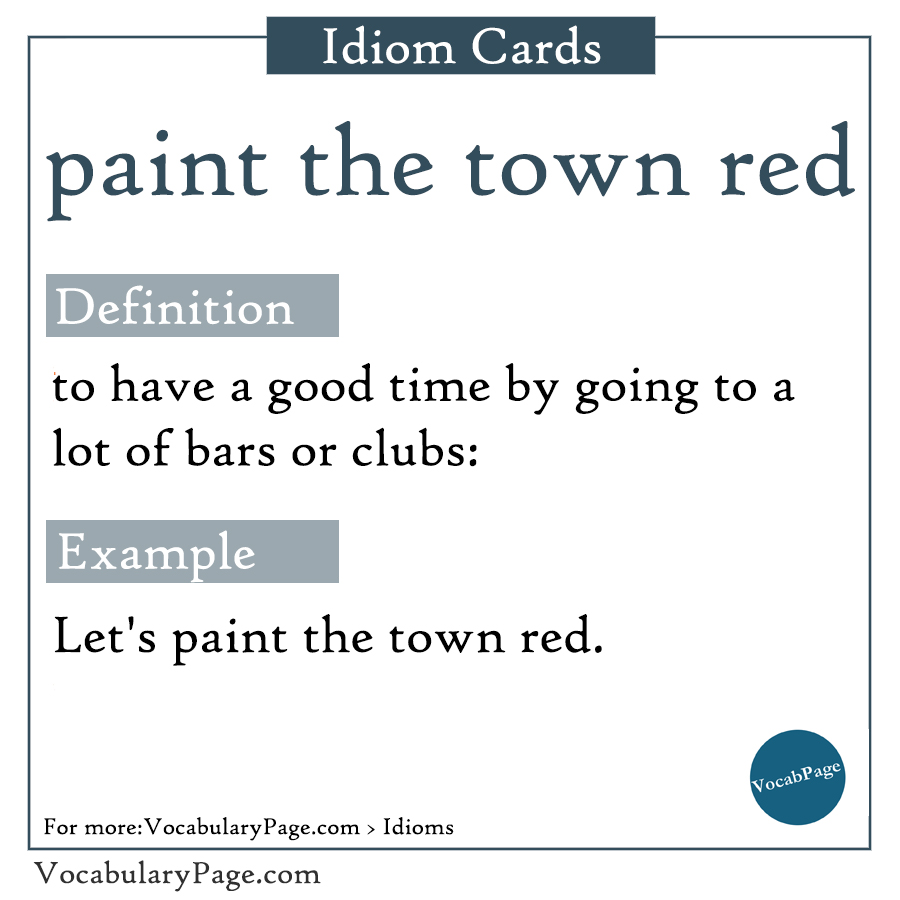 Idiom Cards

paint the town red

Definition

to have a good time by going to a lot of bars or clubs:

Example

Let's paint the town red.

VocabPage

For more:VocabularyPage.com > Idioms

VocabularyPage.com